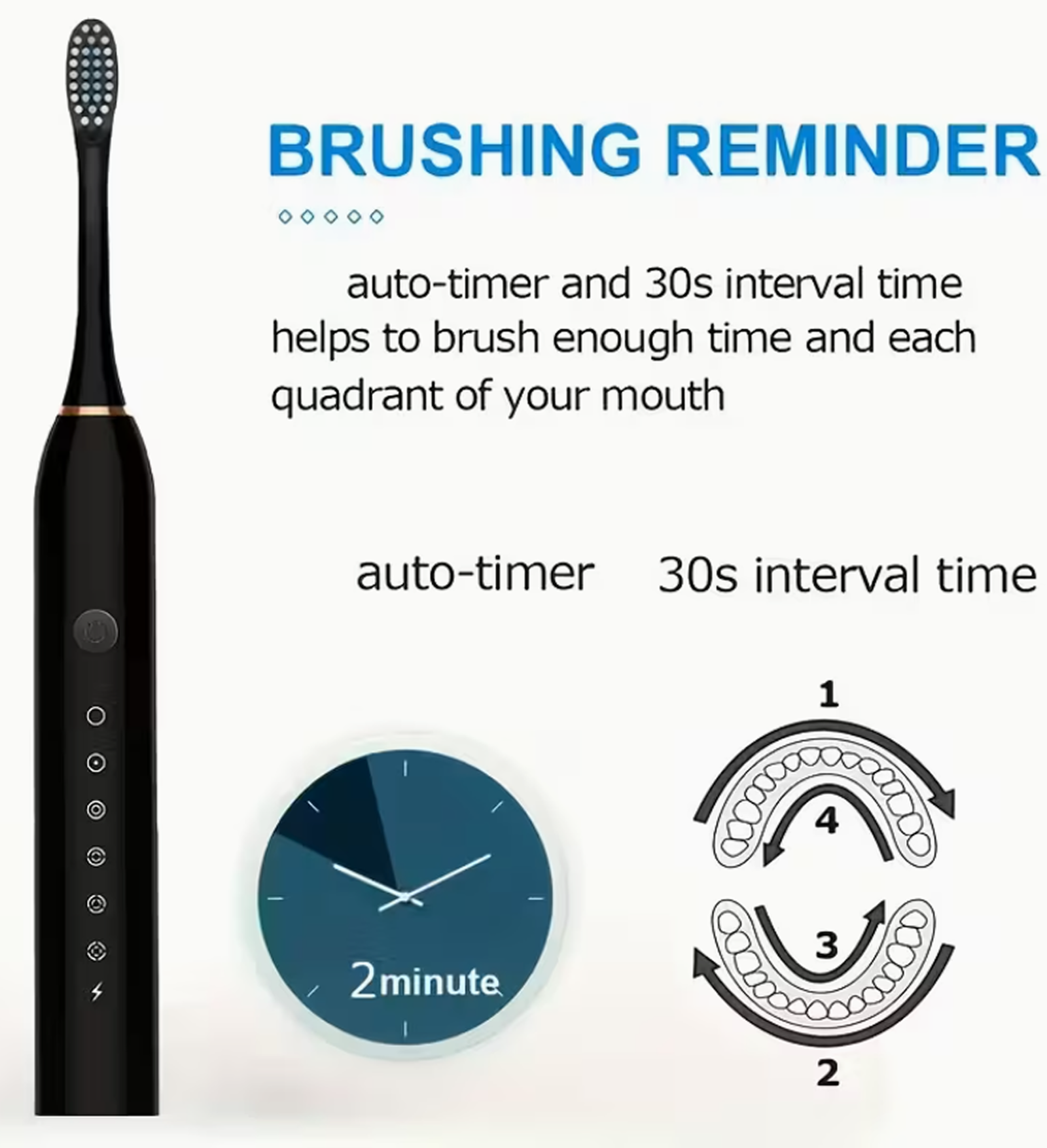 BRUSHING REMINDER

auto-timer and 30s interval time helps to brush enough time and each quadrant of your mouth

auto-timer

30s interval time

2minute

1

4

3

2